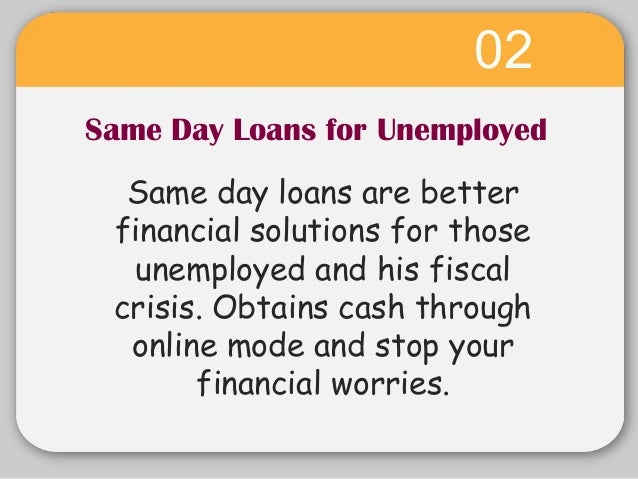 02

Same Day Loans for Unemployed

Same day loans are better financial solutions for those unemployed and his fiscal crisis. Obtains cash through online mode and stop your financial worries.